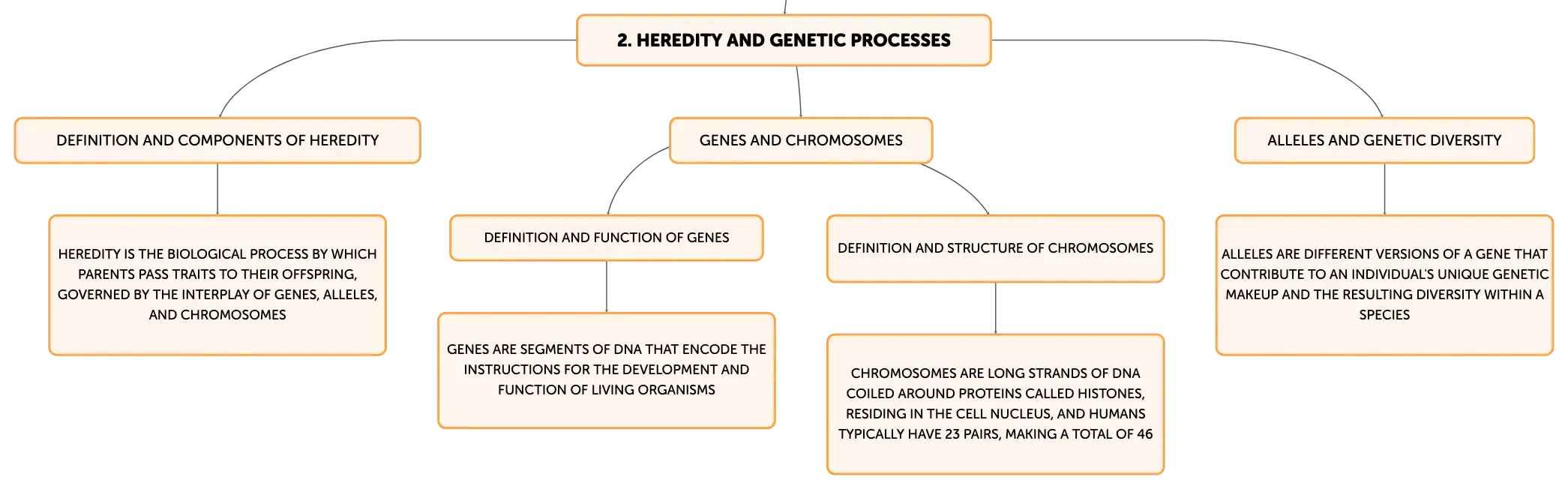 2. HEREDITY AND GENETIC PROCESSES

DEFINITION AND COMPONENTS OF HEREDITY

HEREDITY IS THE BIOLOGICAL PROCESS BY WHICH PARENTS PASS TRAITS TO THEIR OFFSPRING, GOVERNED BY THE INTERPLAY OF GENES, ALLELES, AND CHROMOSOMES

GENES AND CHROMOSOMES

DEFINITION AND FUNCTION OF GENES

GENES ARE SEGMENTS OF DNA THAT ENCODE THE INSTRUCTIONS FOR THE DEVELOPMENT AND FUNCTION OF LIVING ORGANISMS

DEFINITION AND STRUCTURE OF CHROMOSOMES

CHROMOSOMES ARE LONG STRANDS OF DNA COILED AROUND PROTEINS CALLED HISTONES, RESIDING IN THE CELL NUCLEUS, AND HUMANS TYPICALLY HAVE 23 PAIRS, MAKING A TOTAL OF 46

ALLELES AND GENETIC DIVERSITY

ALLELES ARE DIFFERENT VERSIONS OF A GENE THAT CONTRIBUTE TO AN INDIVIDUAL'S UNIQUE GENETIC MAKEUP AND THE RESULTING DIVERSITY WITHIN A SPECIES